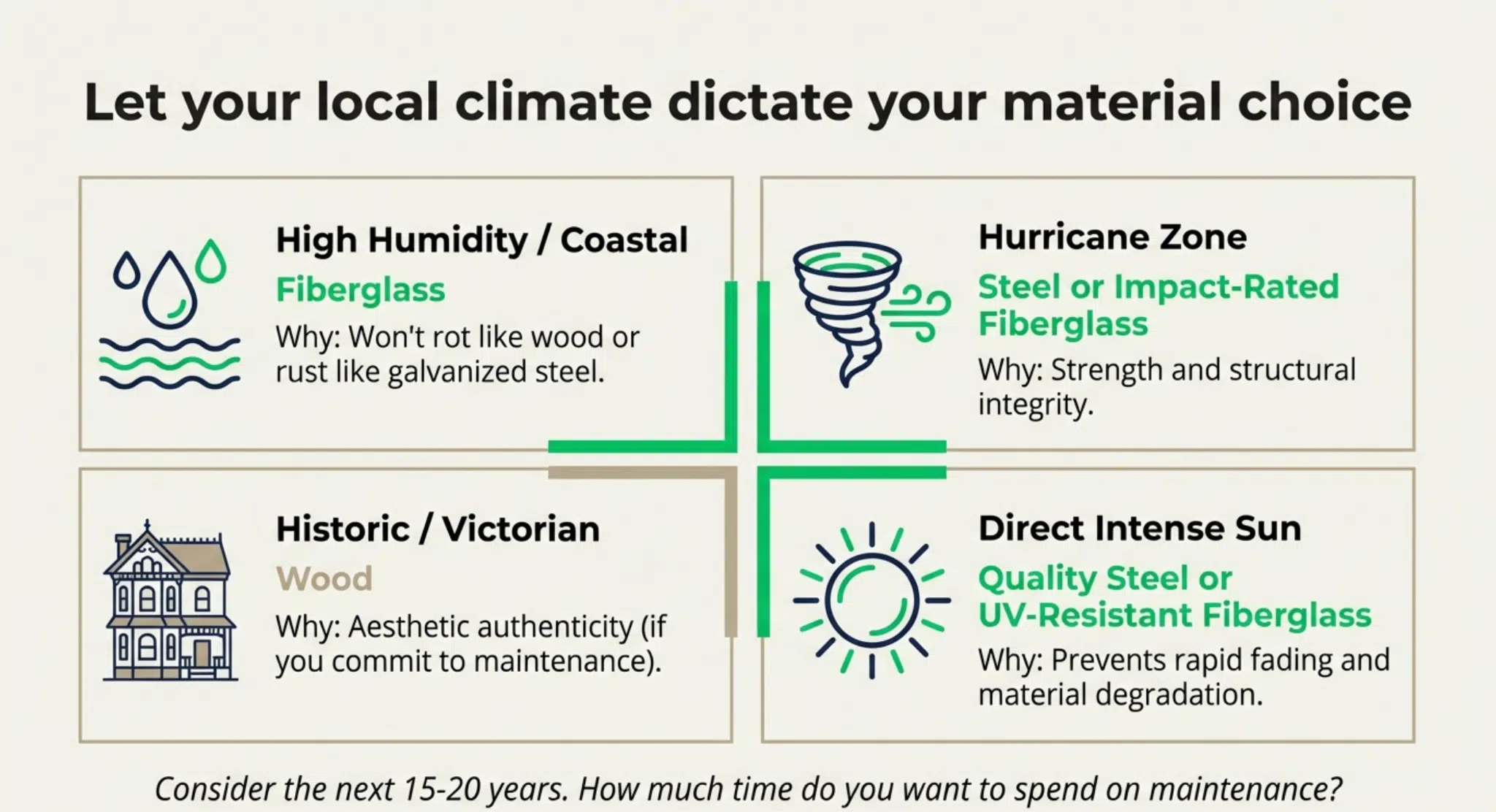 Let your local climate dictate your material choice

High Humidity / Coastal
Fiberglass
Why: Won't rot like wood or rust like galvanized steel.

Hurricane Zone
Steel or Impact-Rated Fiberglass
Why: Strength and structural integrity.

Historic / Victorian
Wood
Why: Aesthetic authenticity (if you commit to maintenance).

Direct Intense Sun
Quality Steel or UV-Resistant Fiberglass
Why: Prevents rapid fading and material degradation.

Consider the next 15-20 years. How much time do you want to spend on maintenance?